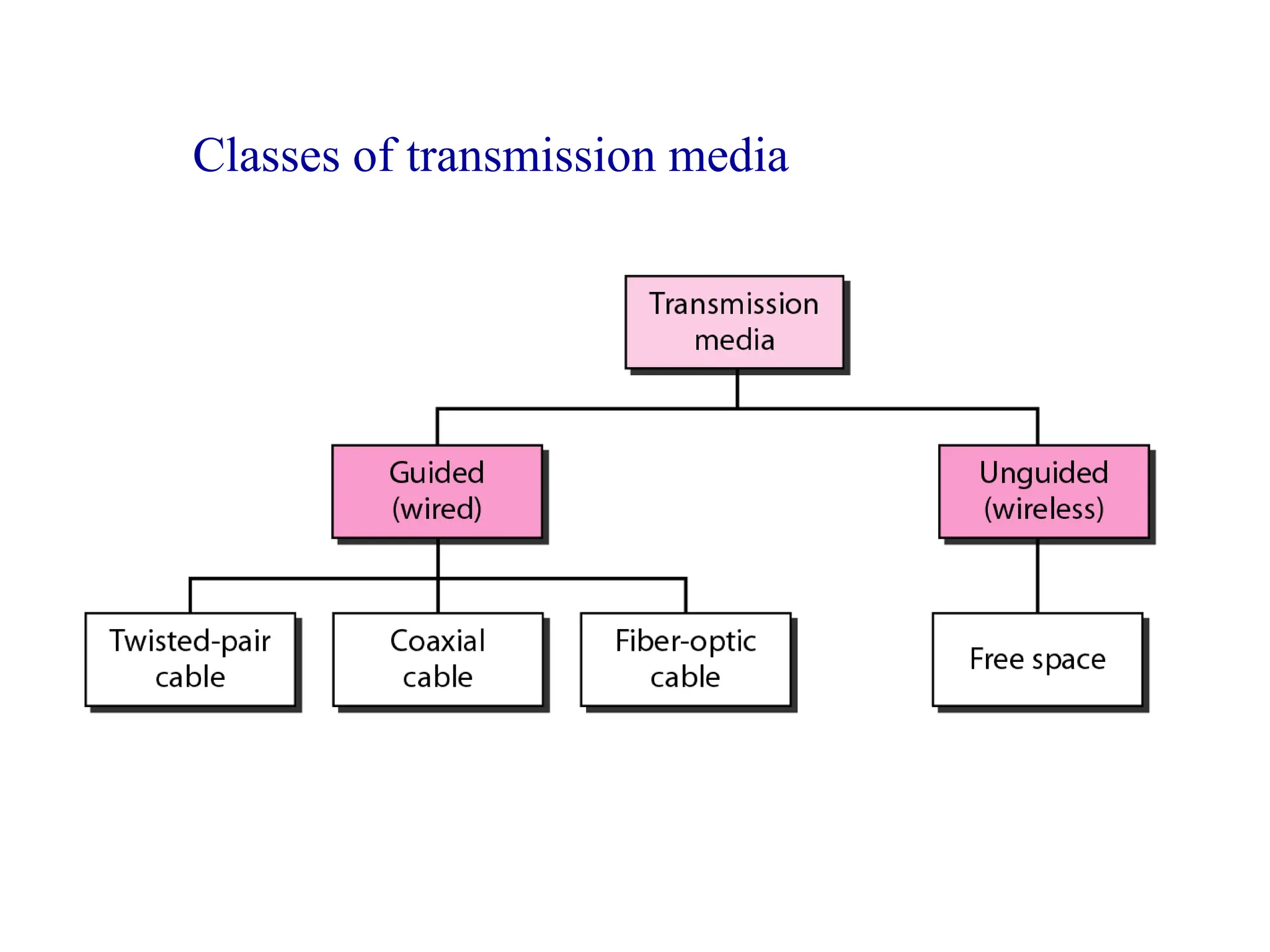 Classes of transmission media

Transmission media

Guided (wired)

Unguided (wireless)

Twisted-pair cable

Coaxial cable

Fiber-optic cable

Free space